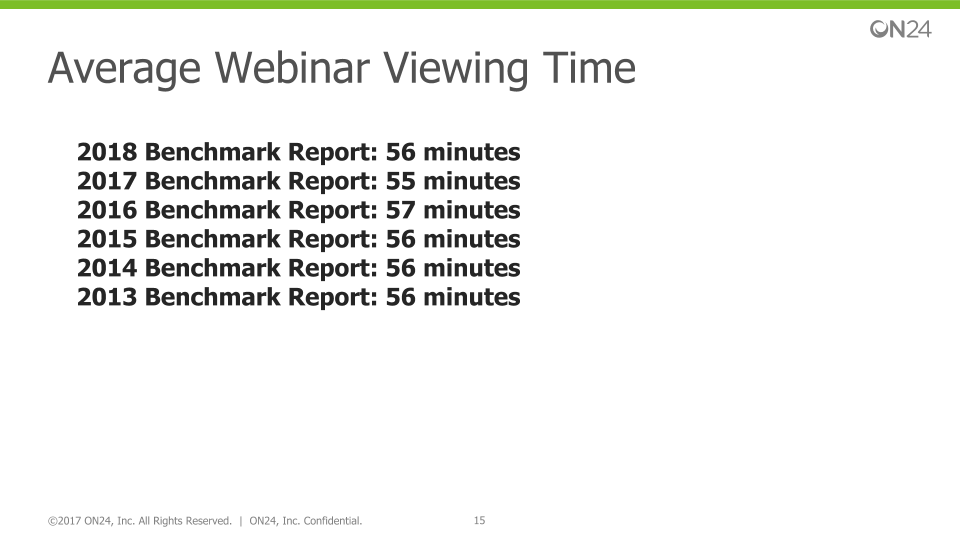 ON24

Average Webinar Viewing Time

2018 Benchmark Report: 56 minutes
2017 Benchmark Report: 55 minutes
2016 Benchmark Report: 57 minutes
2015 Benchmark Report: 56 minutes
2014 Benchmark Report: 56 minutes
2013 Benchmark Report: 56 minutes

©2017 ON24, Inc. All Rights Reserved. | ON24, Inc. Confidential.

15